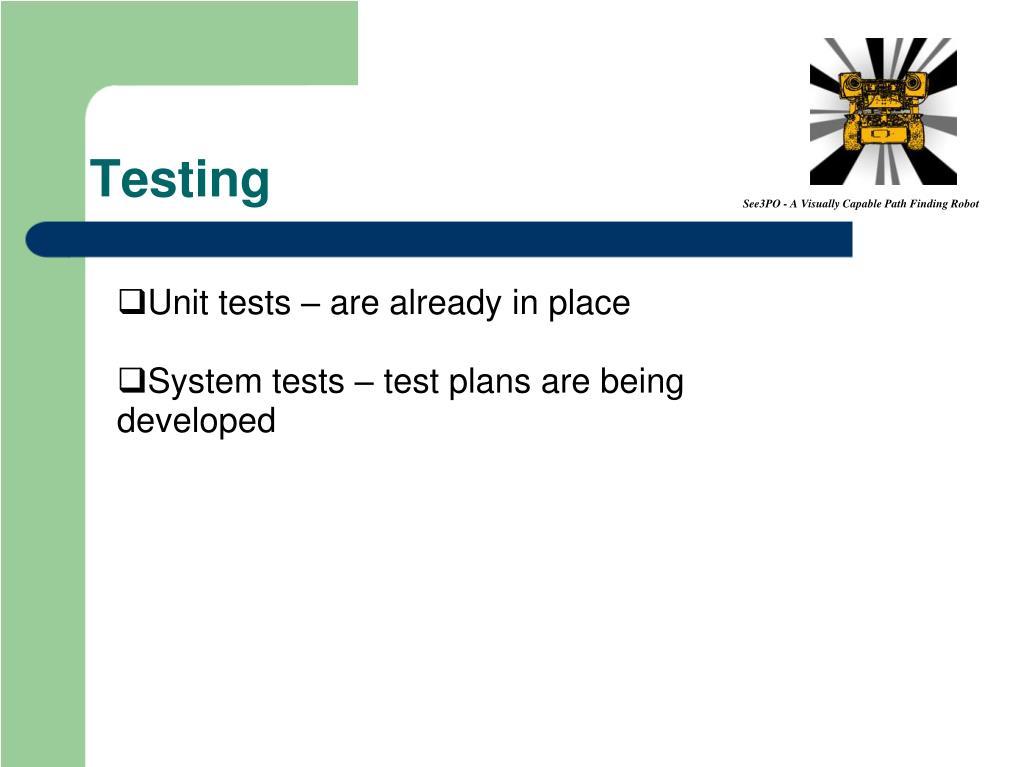 Testing

See3PO - A Visually Capable Path Finding Robot

❑Unit tests – are already in place

❑System tests – test plans are being developed